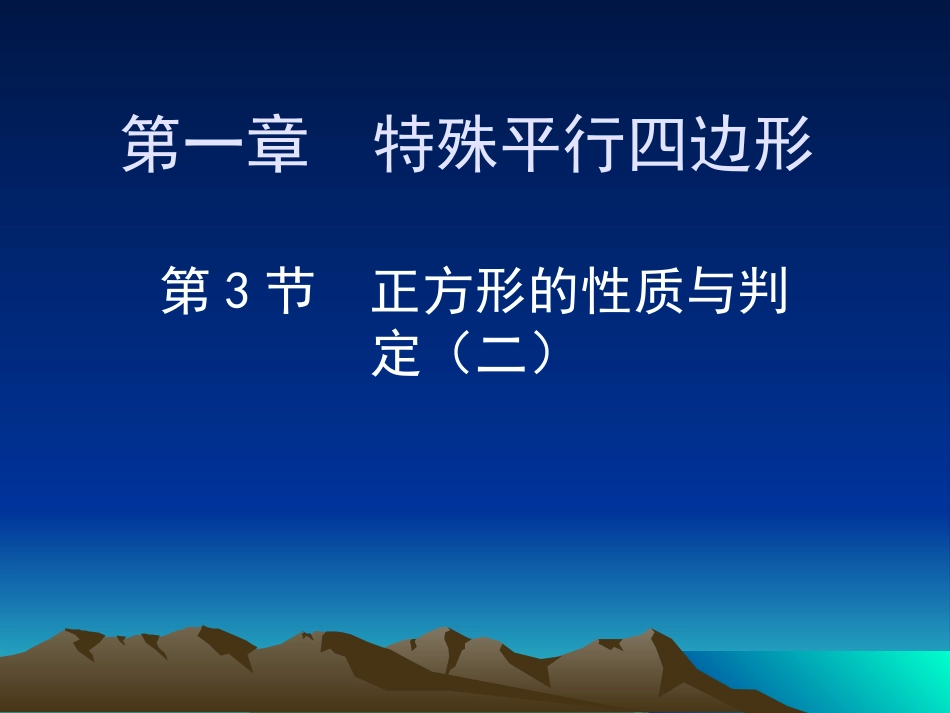 第一章　特殊平行四边形

第 3 节　正方形的性质与判定（二）